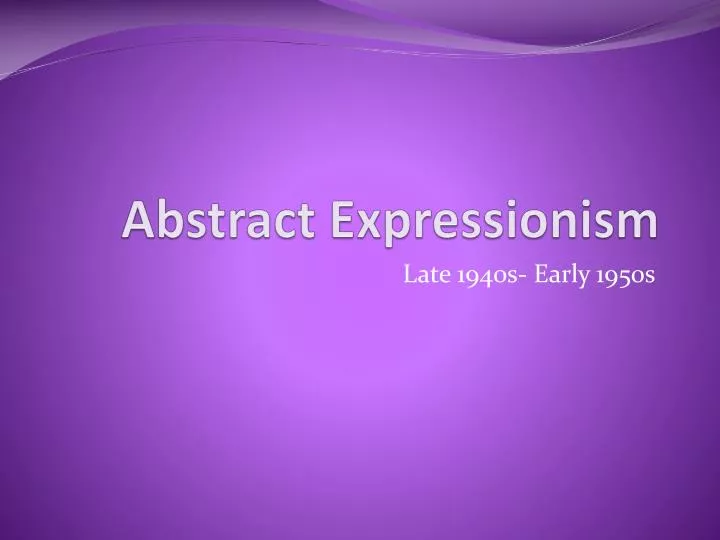 Abstract Expressionism

Late 1940s- Early 1950s